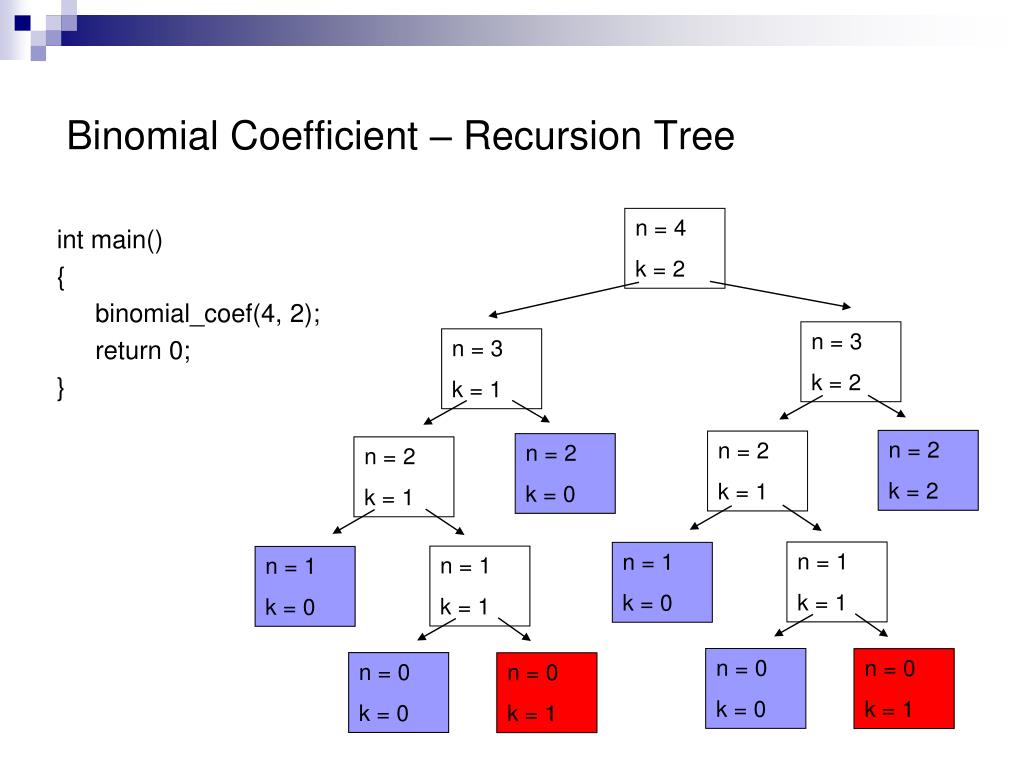 Binomial Coefficient – Recursion Tree

int main()
{
binomial_coef(4, 2);
return 0;
}

n = 4
k = 2

n = 3
k = 1

n = 3
k = 2

n = 2
k = 1

n = 2
k = 0

n = 2
k = 1

n = 2
k = 2

n = 1
k = 0

n = 1
k = 1

n = 1
k = 0

n = 1
k = 1

n = 0
k = 0

n = 0
k = 1

n = 0
k = 0

n = 0
k = 1